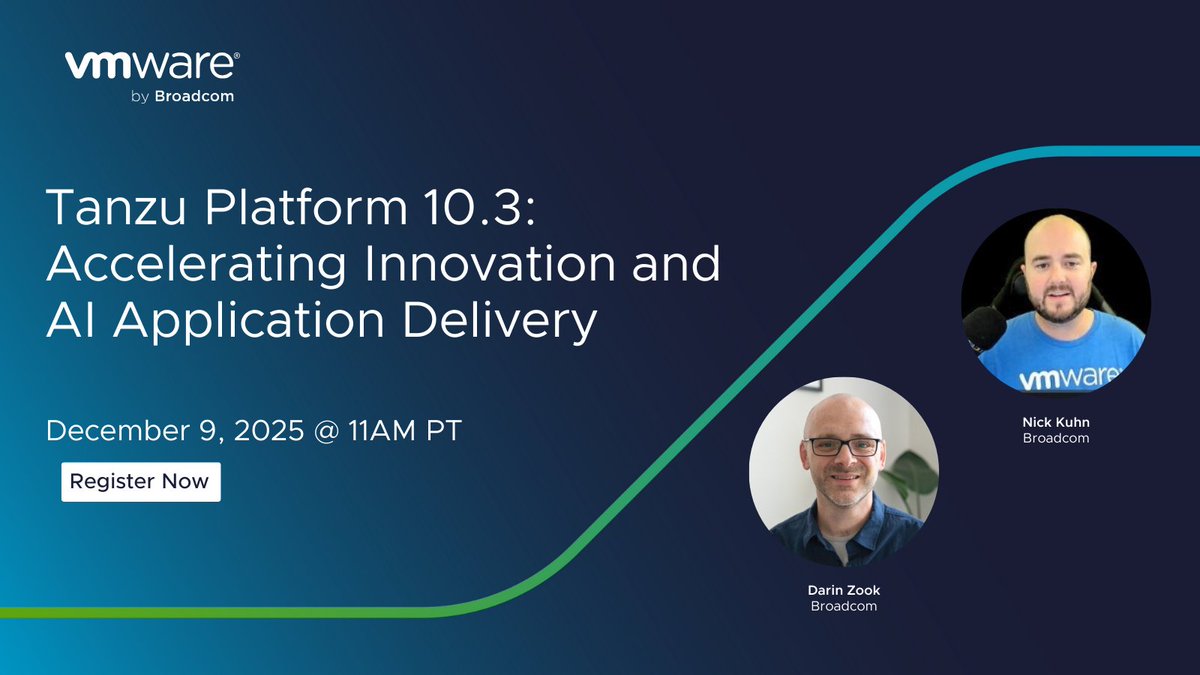 vmware® by Broadcom

Tanzu Platform 10.3: Accelerating Innovation and AI Application Delivery

December 9, 2025 @ 11AM PT

Register Now

vmware

Nick Kuhn
Broadcom

Darin Zook
Broadcom